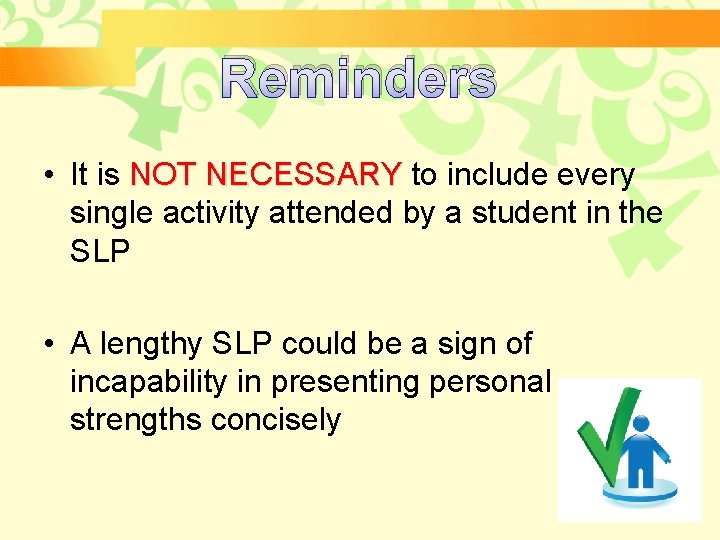 Reminders

• It is NOT NECESSARY to include every single activity attended by a student in the SLP

• A lengthy SLP could be a sign of incapability in presenting personal strengths concisely